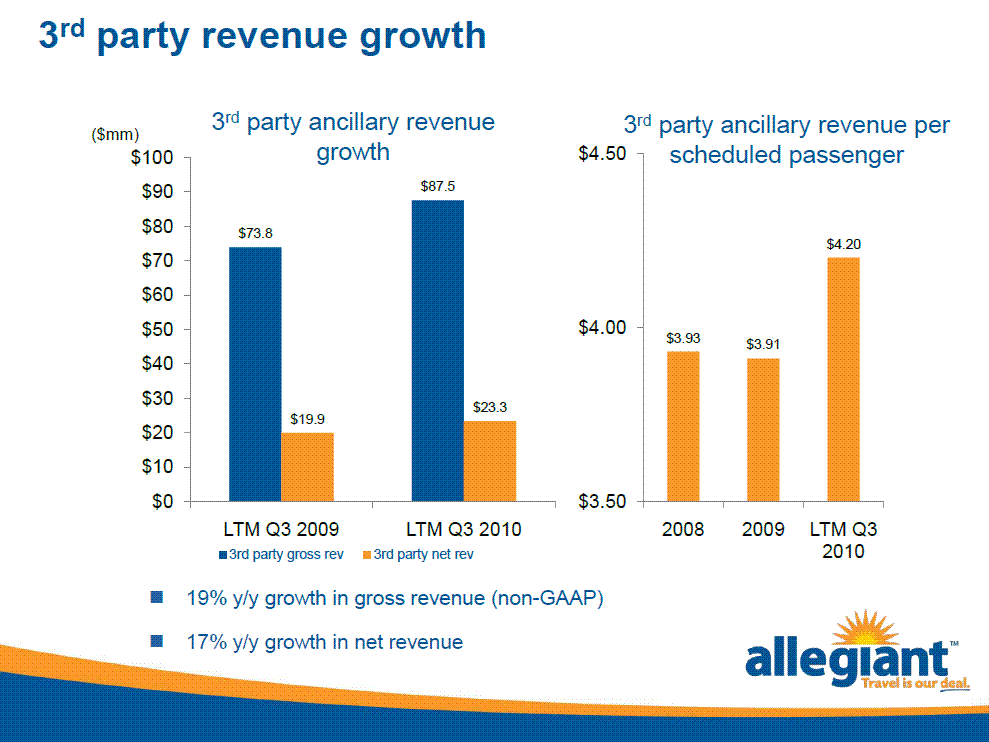 3rd party revenue growth

3rd party ancillary revenue growth

($mm)

$100
$90
$80
$70
$60
$50
$40
$30
$20
$10
$0

$73.8
$19.9
$87.5
$23.3

LTM Q3 2009
LTM Q3 2010

3rd party gross rev
3rd party net rev

3rd party ancillary revenue per scheduled passenger

$4.50
$4.00
$3.50

$3.93
$3.91
$4.20

2008
2009
LTM Q3 2010

19% y/y growth in gross revenue (non-GAAP)

17% y/y growth in net revenue

allegiant™
Travel is our deal.